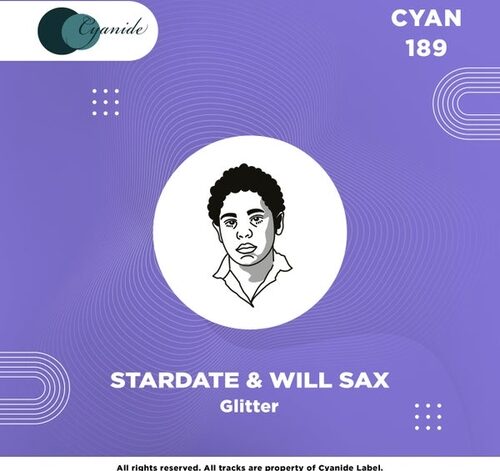 Cyanide

CYAN
189

STARDATE & WILL SAX
Glitter

All rights reserved. All tracks are property of Cyanide Label.